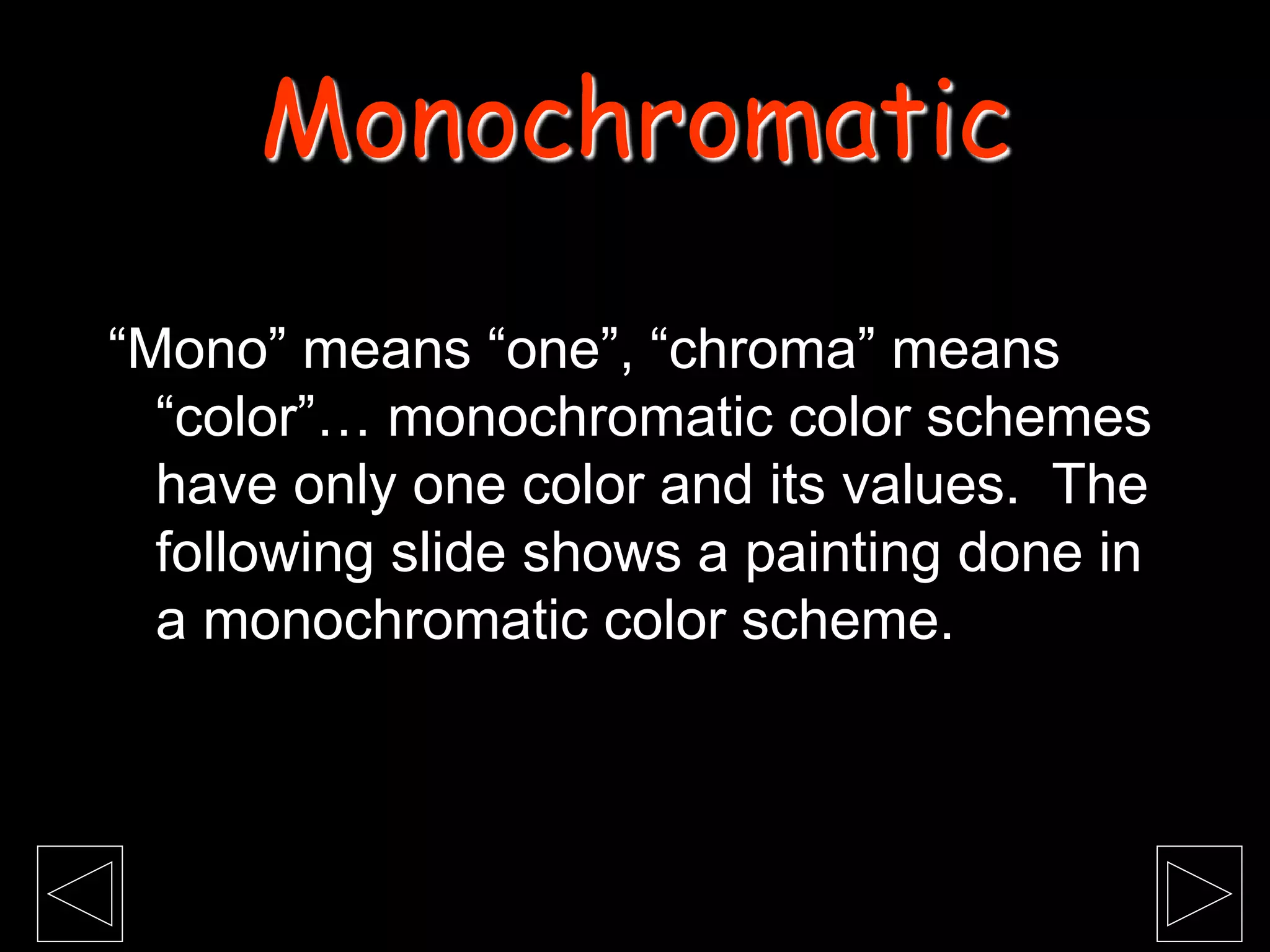 Monochromatic

“Mono” means “one”, “chroma” means “color”… monochromatic color schemes have only one color and its values. The following slide shows a painting done in a monochromatic color scheme.